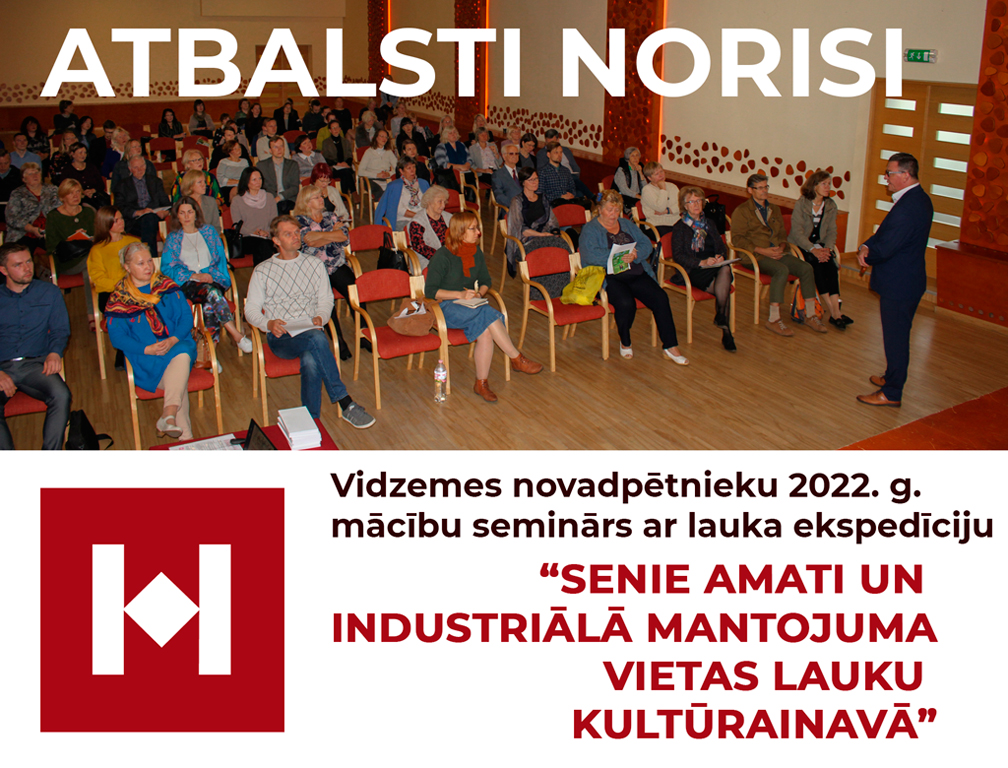 ATBALSTI NORISI

Vidzemes novadpētnieku 2022. g. mācību seminārs ar lauka ekspedīciju

“SENIE AMATI UN INDUSTRIĀLĀ MANTOJUMA VIETAS LAUKU KULTŪRAINAVĀ”